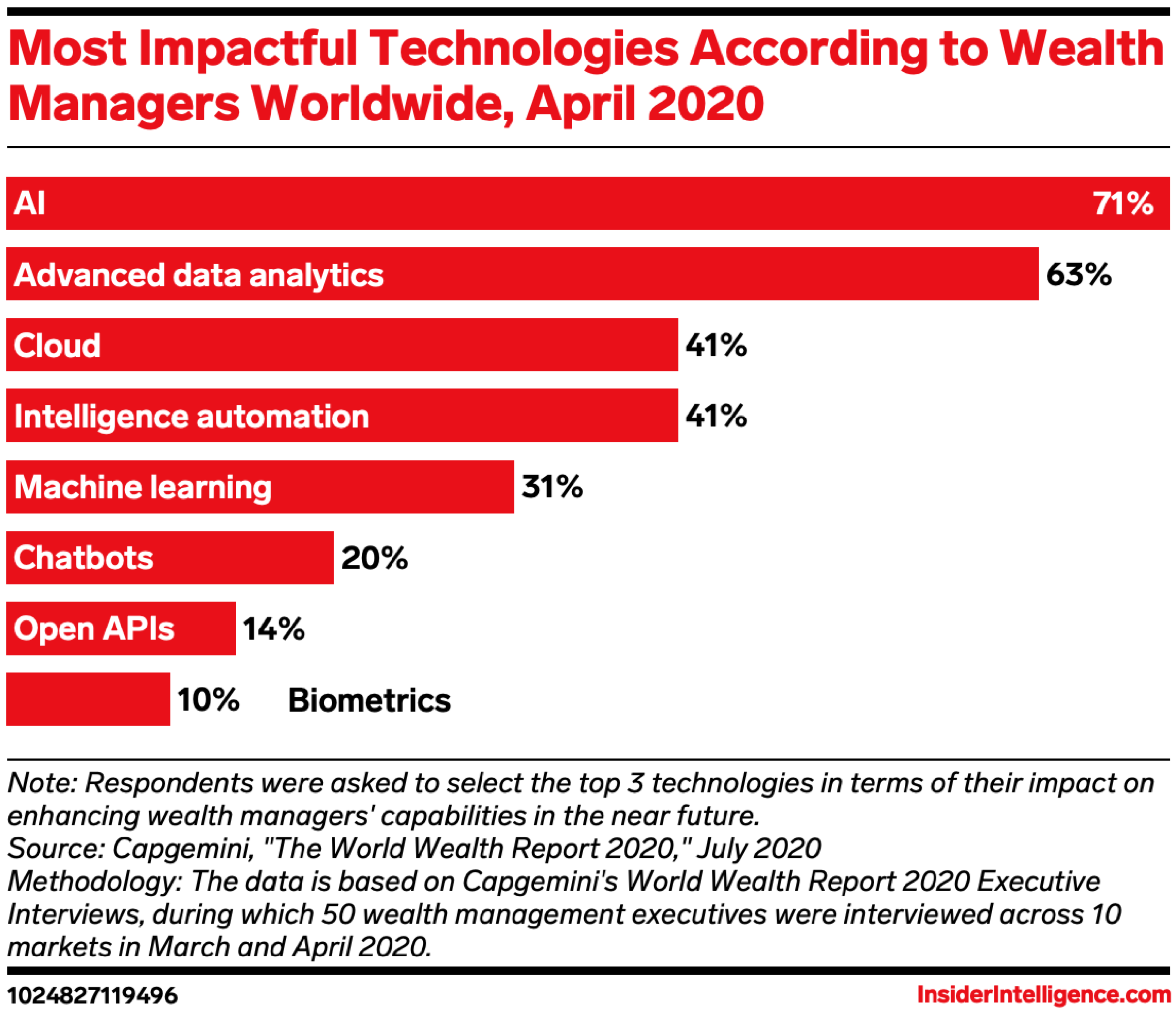 Most Impactful Technologies According to Wealth Managers Worldwide, April 2020

AI 71%
Advanced data analytics 63%
Cloud 41%
Intelligence automation 41%
Machine learning 31%
Chatbots 20%
Open APIs 14%
10% Biometrics

Note: Respondents were asked to select the top 3 technologies in terms of their impact on enhancing wealth managers' capabilities in the near future.
Source: Capgemini, "The World Wealth Report 2020," July 2020
Methodology: The data is based on Capgemini's World Wealth Report 2020 Executive Interviews, during which 50 wealth management executives were interviewed across 10 markets in March and April 2020.

1024827119496
InsiderIntelligence.com